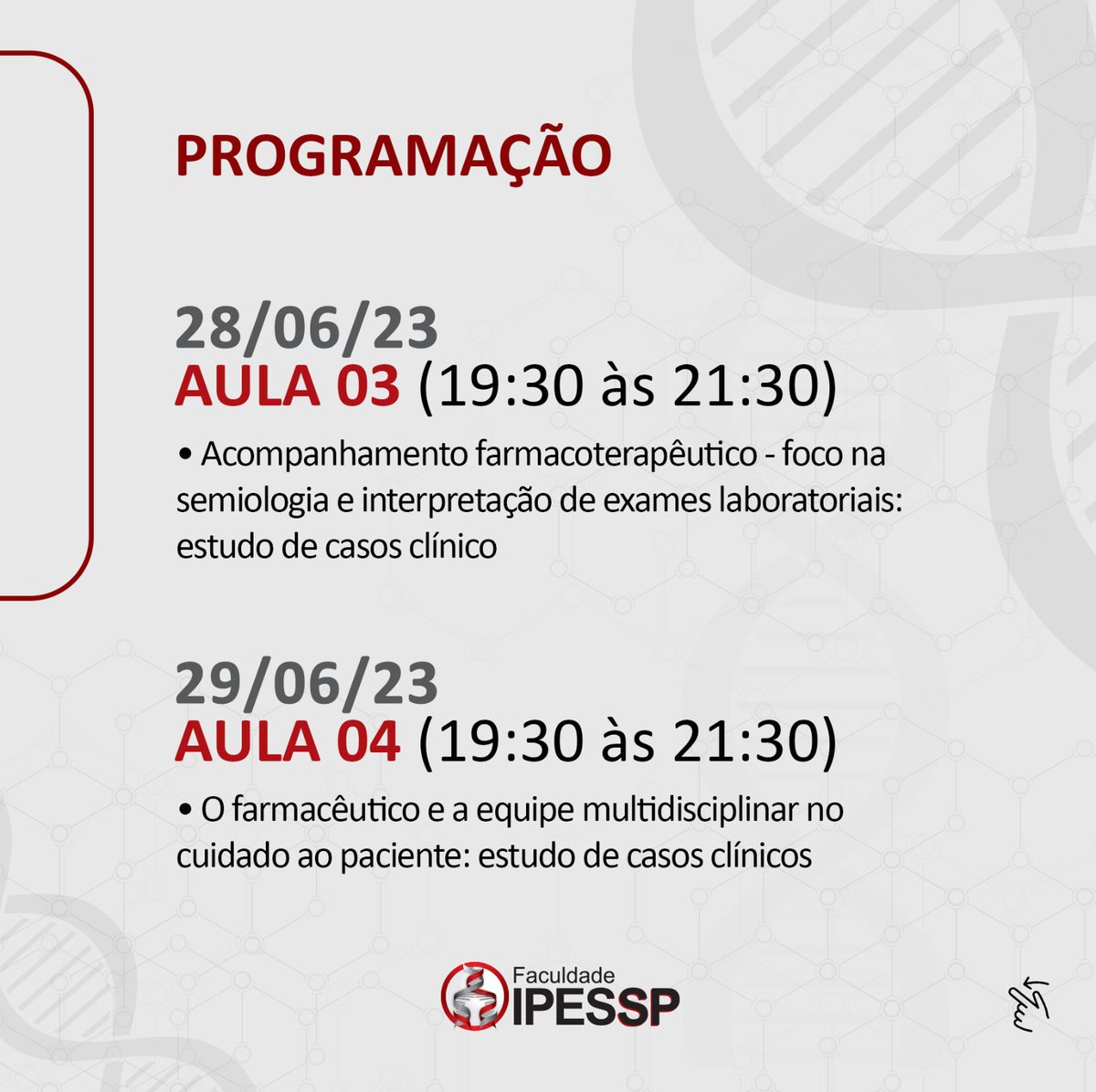 PROGRAMAÇÃO

28/06/23
AULA 03 (19:30 às 21:30)

• Acompanhamento farmacoterapêutico - foco na semiologia e interpretação de exames laboratoriais: estudo de casos clínico

29/06/23
AULA 04 (19:30 às 21:30)

• O farmacêutico e a equipe multidisciplinar no cuidado ao paciente: estudo de casos clínicos

Faculdade
IPESSP